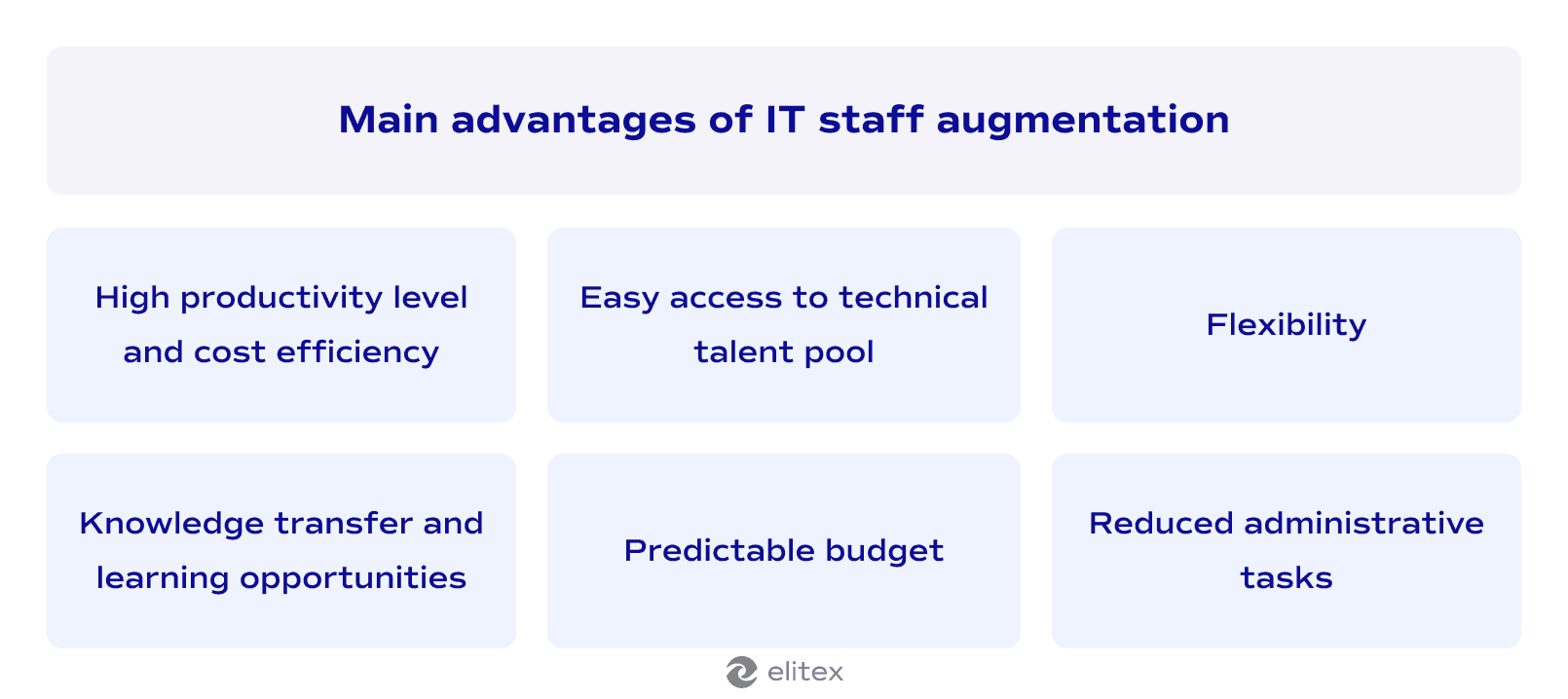 Main advantages of IT staff augmentation

High productivity level and cost efficiency

Easy access to technical talent pool

Flexibility

Knowledge transfer and learning opportunities

Predictable budget

Reduced administrative tasks

elitex